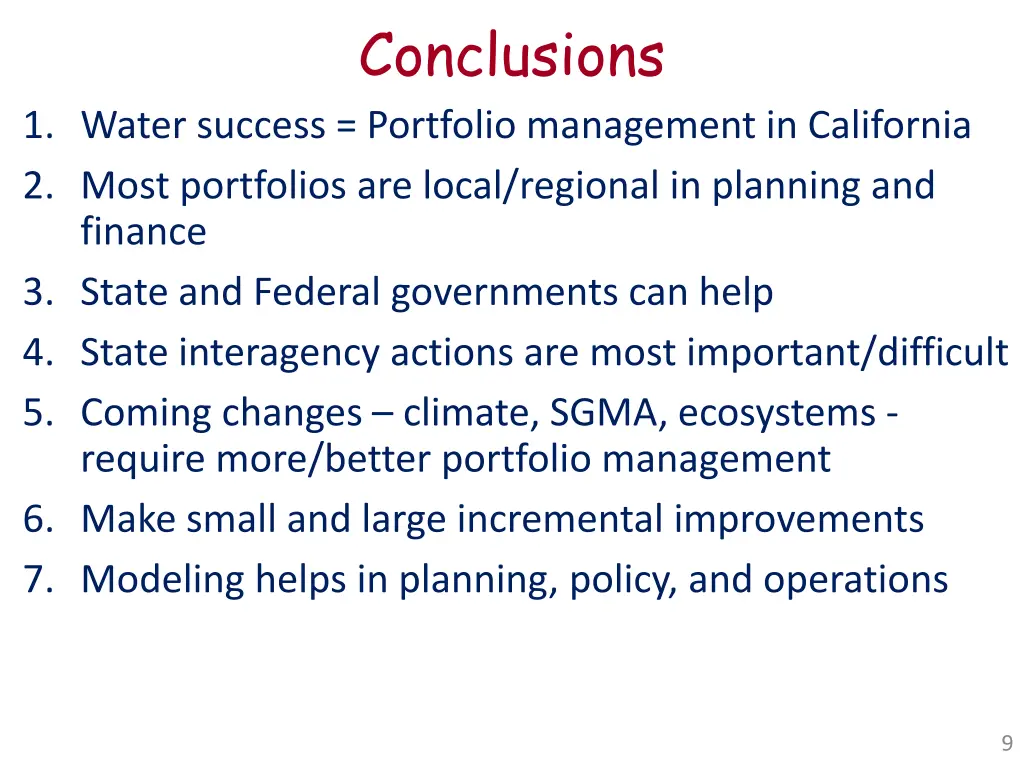 Conclusions

1. Water success = Portfolio management in California
2. Most portfolios are local/regional in planning and finance
3. State and Federal governments can help
4. State interagency actions are most important/difficult
5. Coming changes – climate, SGMA, ecosystems - require more/better portfolio management
6. Make small and large incremental improvements
7. Modeling helps in planning, policy, and operations

9